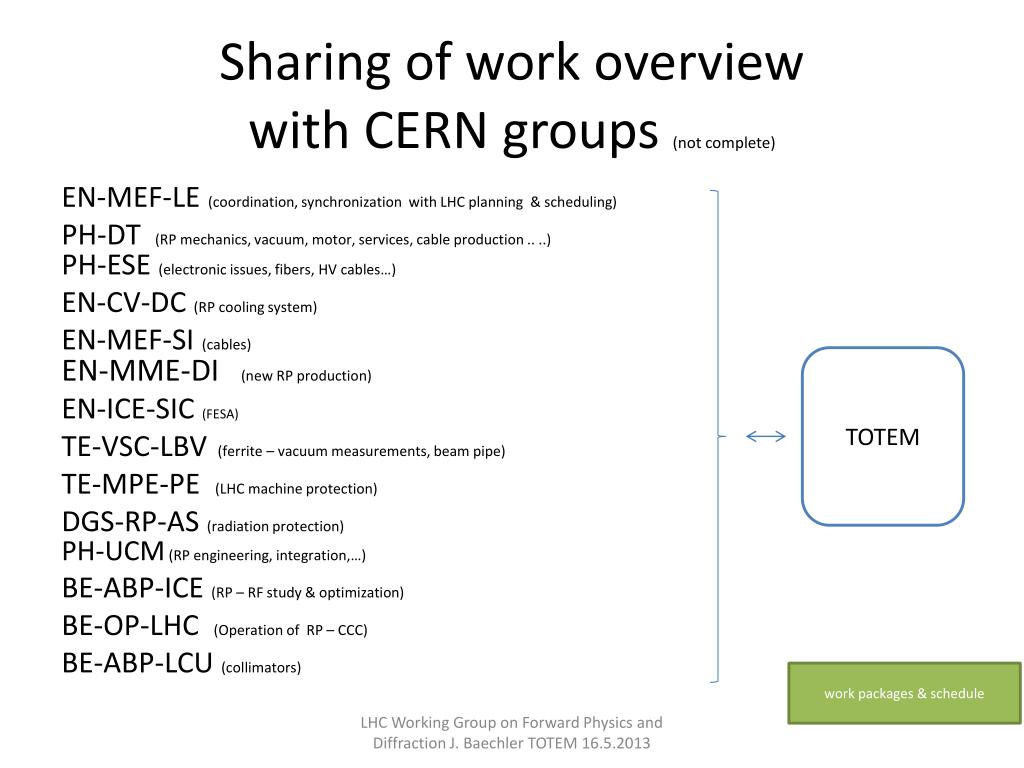 Sharing of work overview with CERN groups (not complete)

EN-MEF-LE (coordination, synchronization with LHC planning & scheduling)
PH-DT (RP mechanics, vacuum, motor, services, cable production .. ..)
PH-ESE (electronic issues, fibers, HV cables…)
EN-CV-DC (RP cooling system)
EN-MEF-SI (cables)
EN-MME-DI (new RP production)
EN-ICE-SIC (FESA)
TE-VSC-LBV (ferrite – vacuum measurements, beam pipe)
TE-MPE-PE (LHC machine protection)
DGS-RP-AS (radiation protection)
PH-UCM (RP engineering, integration,…)
BE-ABP-ICE (RP – RF study & optimization)
BE-OP-LHC (Operation of RP – CCC)
BE-ABP-LCU (collimators)

TOTEM

work packages & schedule

LHC Working Group on Forward Physics and Diffraction J. Baechler TOTEM 16.5.2013